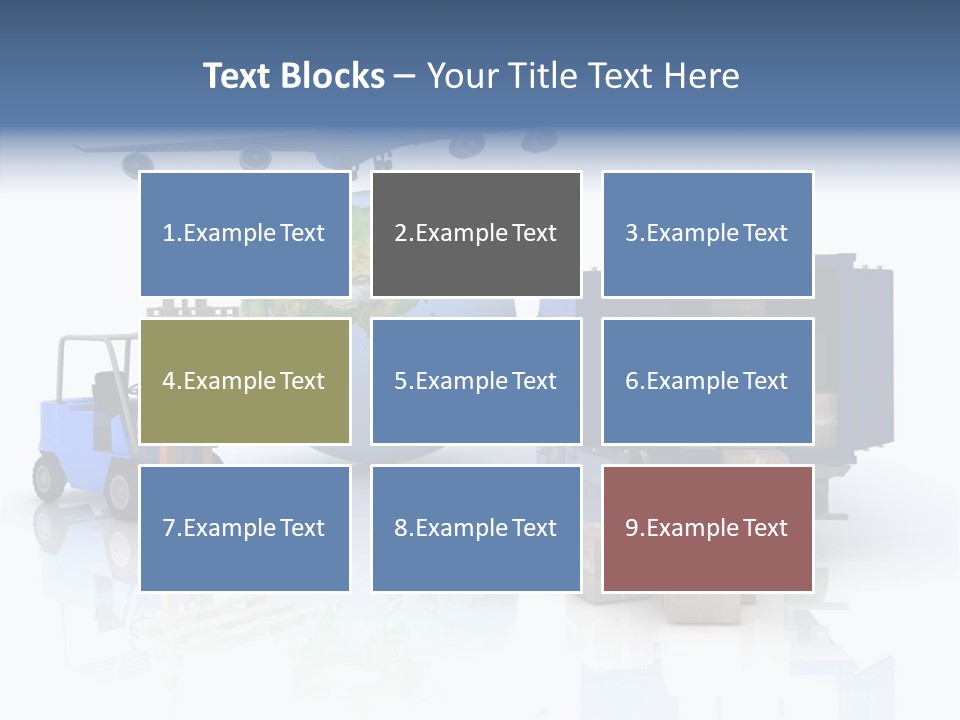 Text Blocks – Your Title Text Here

1.Example Text

2.Example Text

3.Example Text

4.Example Text

5.Example Text

6.Example Text

7.Example Text

8.Example Text

9.Example Text